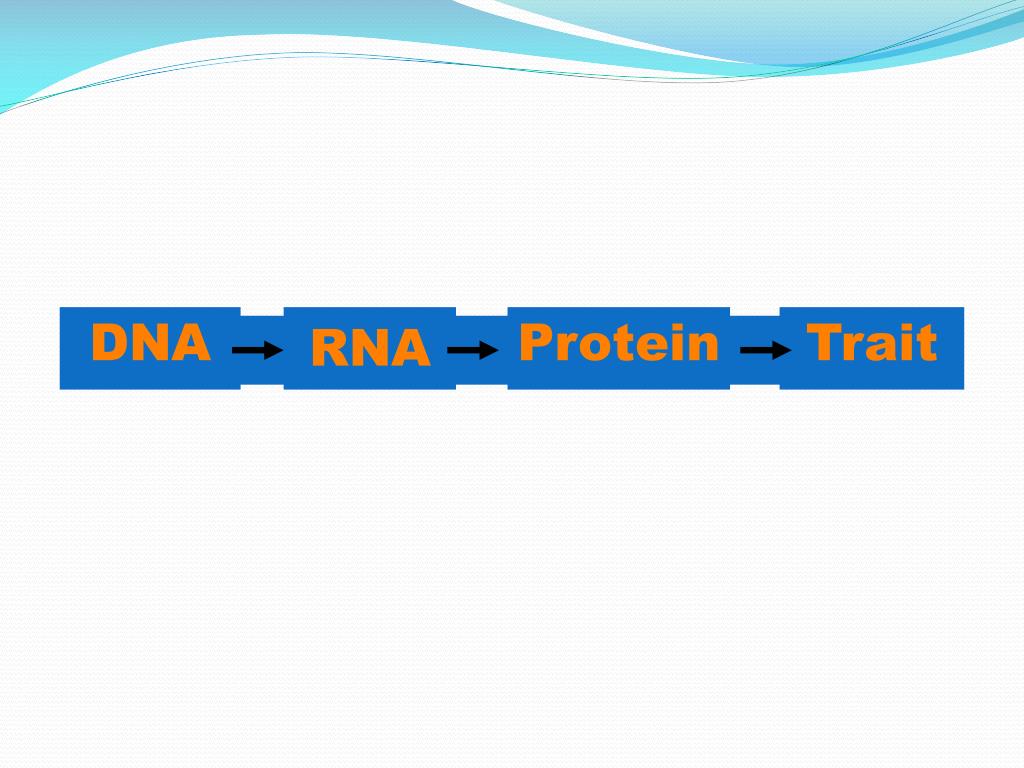 DNA → RNA → Protein → Trait